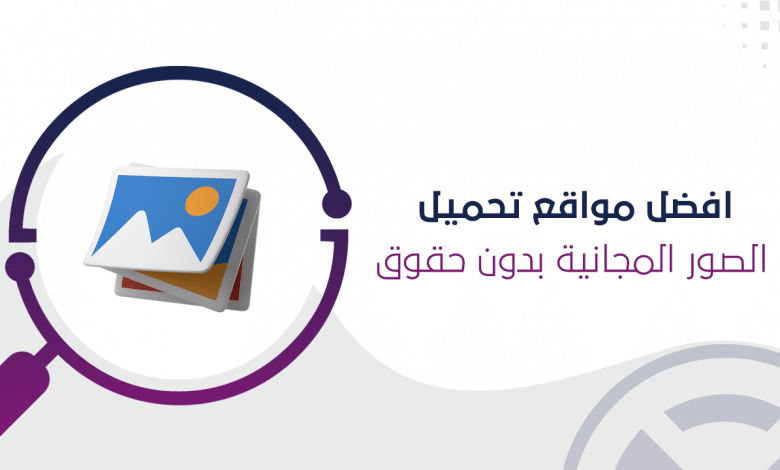 افضل مواقع تحميل
الصور المجانية بدون حقوق